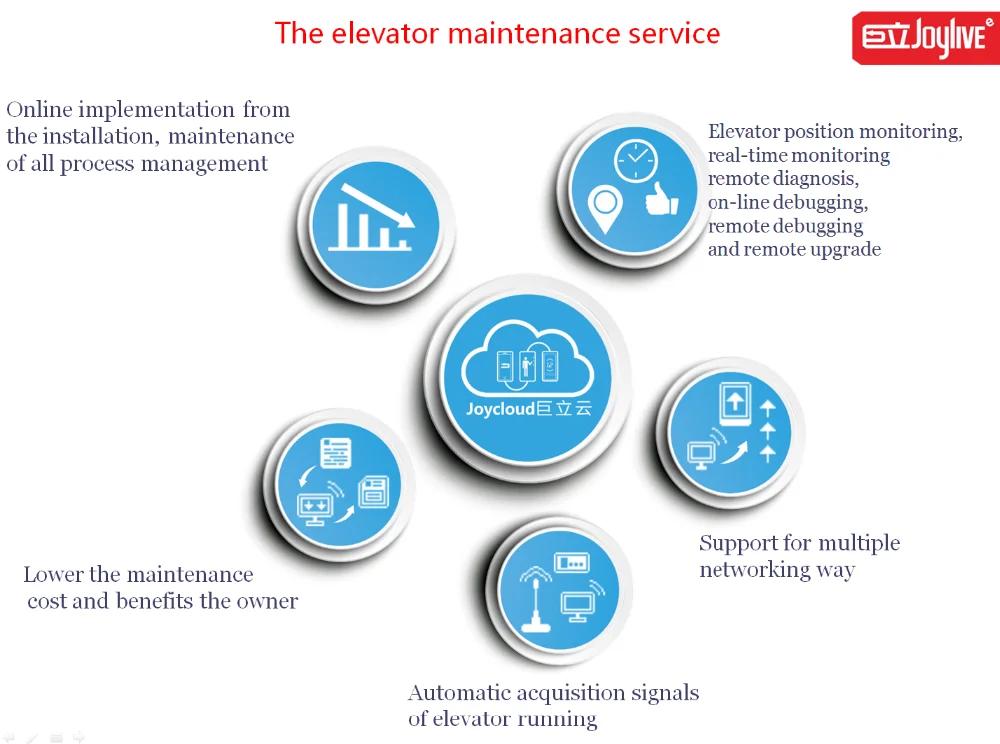 The elevator maintenance service

巨立Joylive

Online implementation from the installation, maintenance of all process management

Elevator position monitoring, real-time monitoring remote diagnosis, on-line debugging, remote debugging and remote upgrade

Joycloud巨立云

Lower the maintenance cost and benefits the owner

Support for multiple networking way

Automatic acquisition signals of elevator running